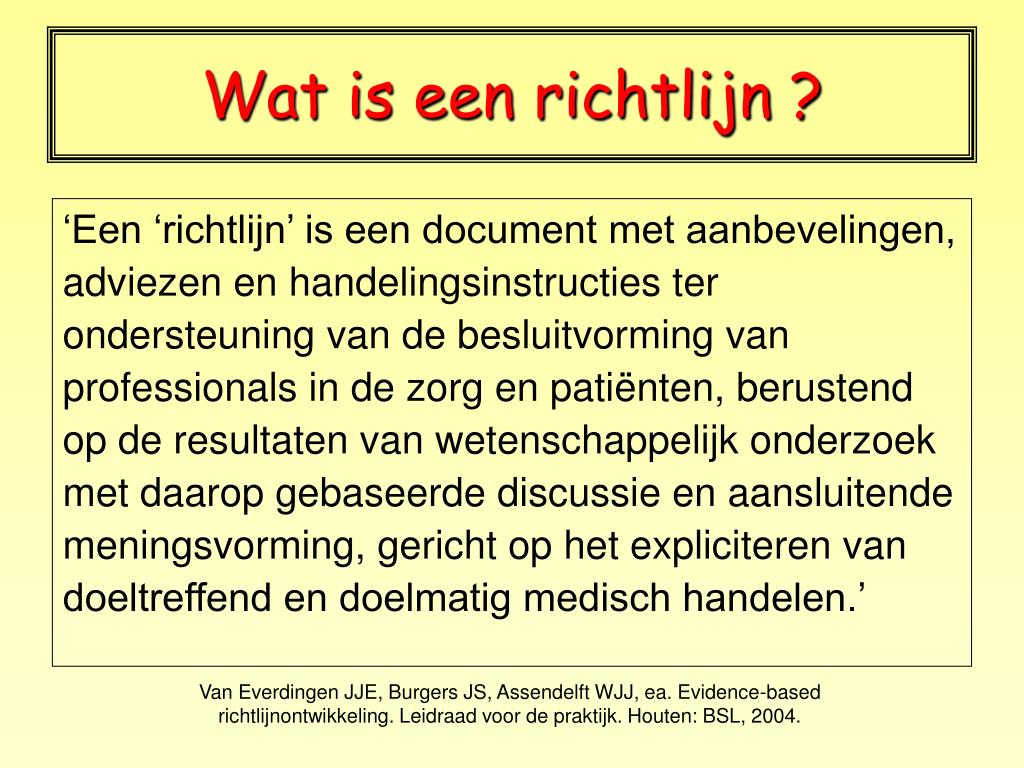 Wat is een richtlijn ?

‘Een ‘richtlijn’ is een document met aanbevelingen, adviezen en handelingsinstructies ter ondersteuning van de besluitvorming van professionals in de zorg en patiënten, berustend op de resultaten van wetenschappelijk onderzoek met daarop gebaseerde discussie en aansluitende meningsvorming, gericht op het expliciteren van doeltreffend en doelmatig medisch handelen.’

Van Everdingen JJE, Burgers JS, Assendelft WJJ, ea. Evidence-based richtlijnontwikkeling. Leidraad voor de praktijk. Houten: BSL, 2004.